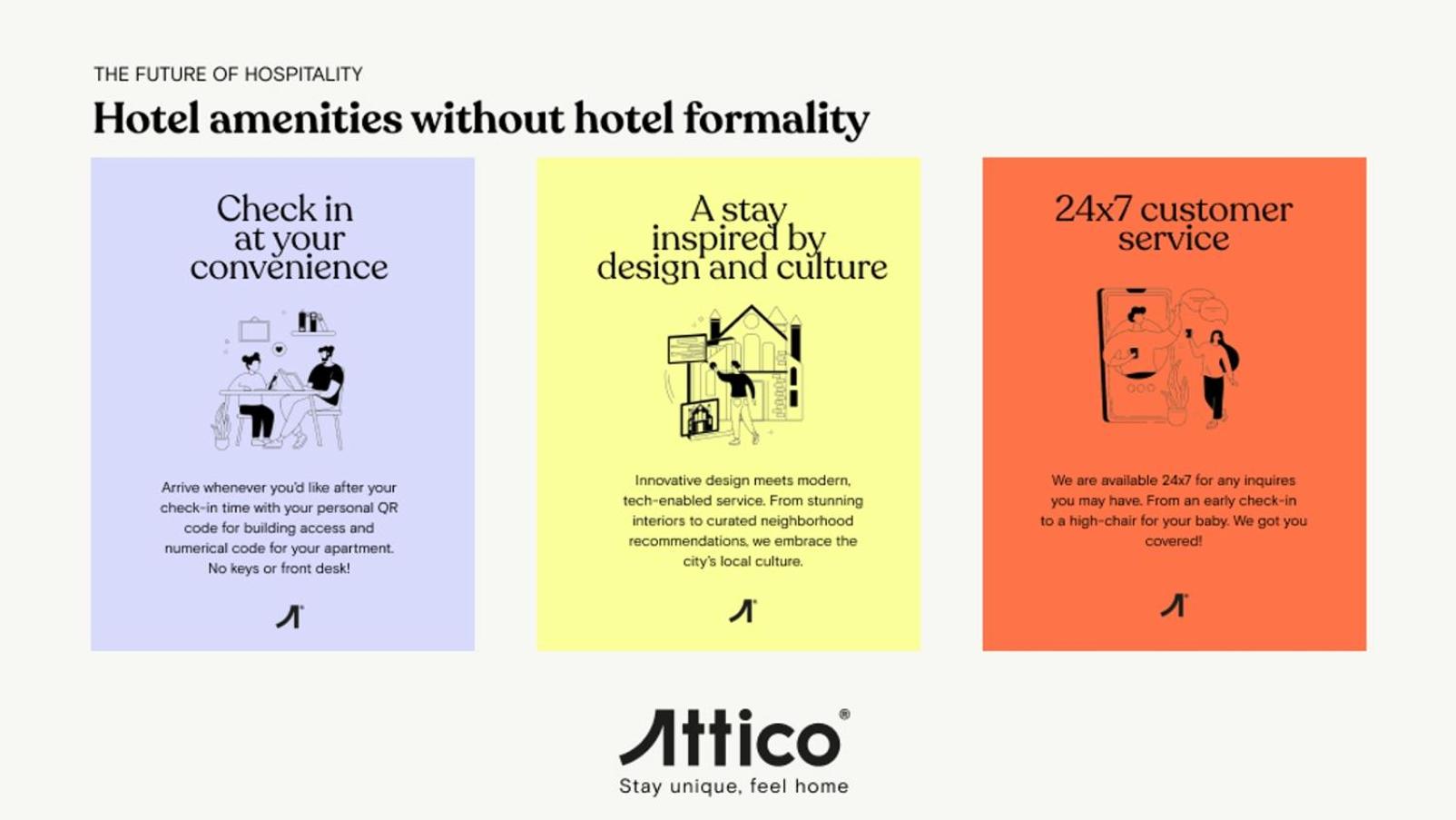 THE FUTURE OF HOSPITALITY

Hotel amenities without hotel formality

Check in at your convenience

Arrive whenever you'd like after your check-in time with your personal QR code for building access and numerical code for your apartment. No keys or front desk!

A stay inspired by design and culture

Innovative design meets modern, tech-enabled service. From stunning interiors to curated neighborhood recommendations, we embrace the city's local culture.

24x7 customer service

We are available 24x7 for any inquires you may have. From an early check-in to a high-chair for your baby. We got you covered!

Attico®

Stay unique, feel home